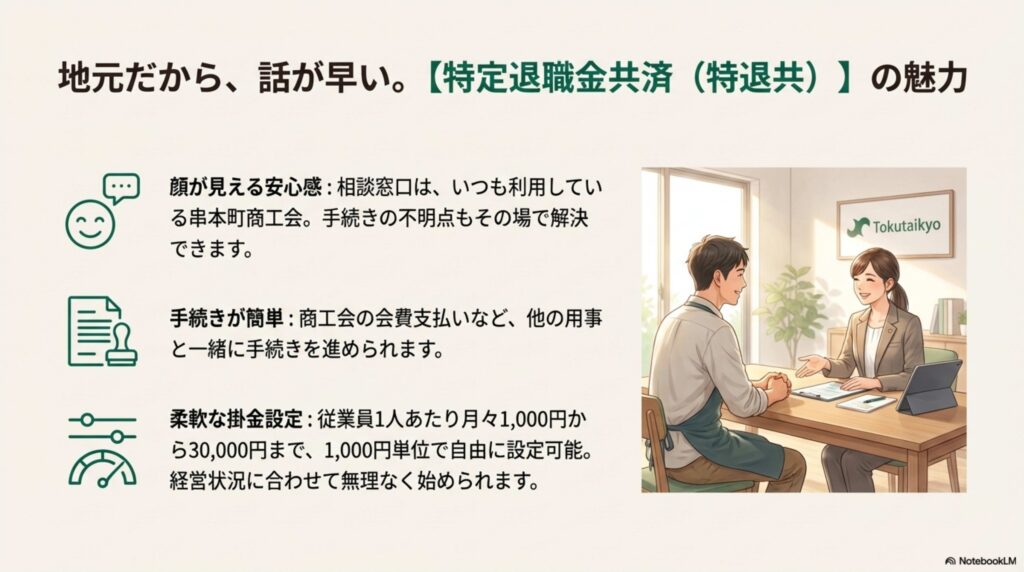 地元だから、話が早い。【特定退職金共済（特退共）】の魅力

顔が見える安心感：相談窓口は、いつも利用している串本町商工会。手続きの不明点もその場で解決できます。

手続きが簡単：商工会の会費支払いなど、他の用事と一緒に手続きを進められます。

柔軟な掛金設定：従業員1人あたり月々1,000円から30,000円まで、1,000円単位で自由に設定可能。経営状況に合わせて無理なく始められます。

Tokutaikyo

NotebookLM